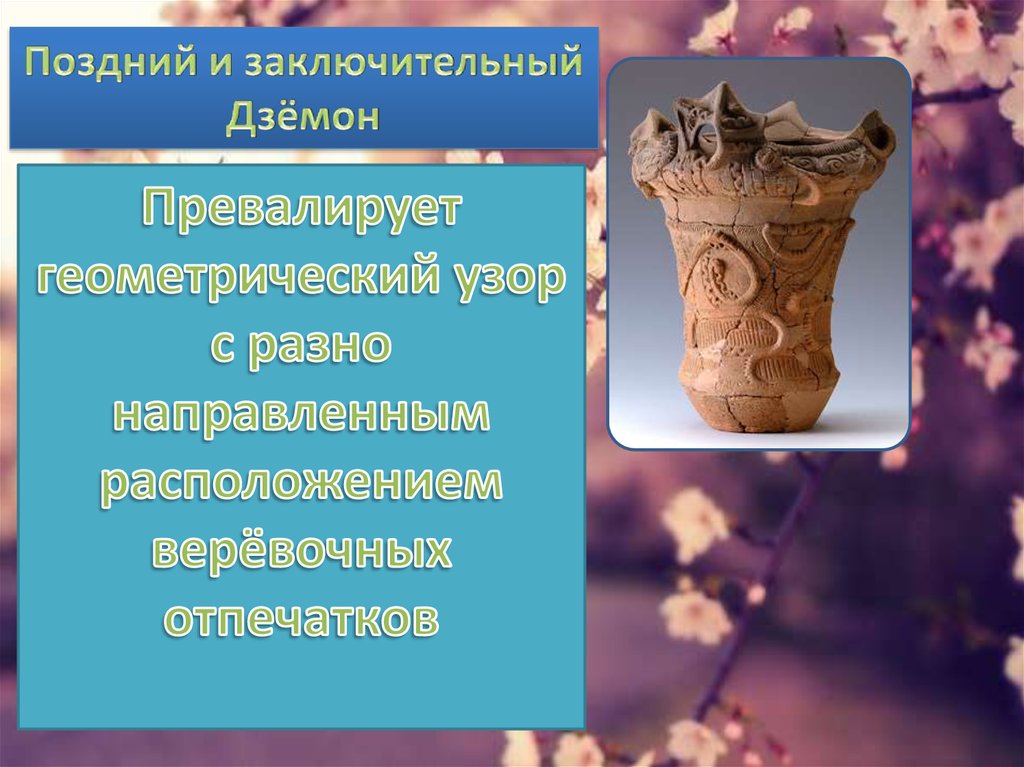 Поздний и заключительный Дзёмон

Превалирует геометрический узор с разно направленным расположением верёвочных отпечатков